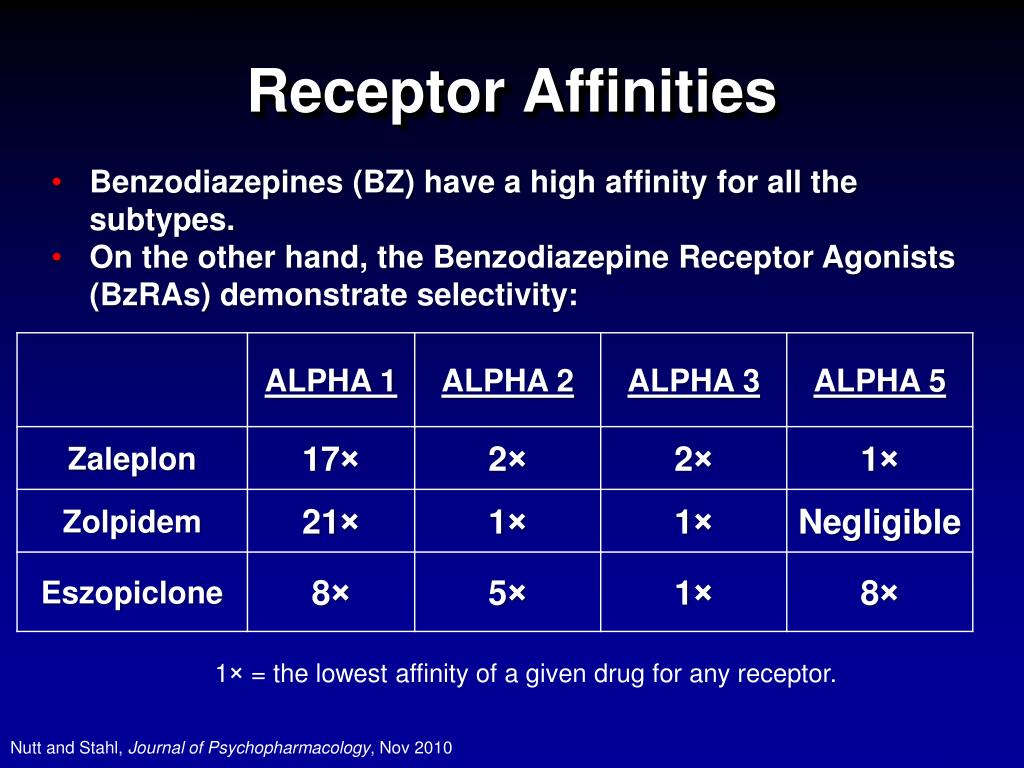 Receptor Affinities

• Benzodiazepines (BZ) have a high affinity for all the subtypes.
• On the other hand, the Benzodiazepine Receptor Agonists (BzRAs) demonstrate selectivity:

| | ALPHA 1 | ALPHA 2 | ALPHA 3 | ALPHA 5 |
|---|---|---|---|---|
| Zaleplon | 17× | 2× | 2× | 1× |
| Zolpidem | 21× | 1× | 1× | Negligible |
| Eszopiclone | 8× | 5× | 1× | 8× |

1× = the lowest affinity of a given drug for any receptor.

Nutt and Stahl, Journal of Psychopharmacology, Nov 2010